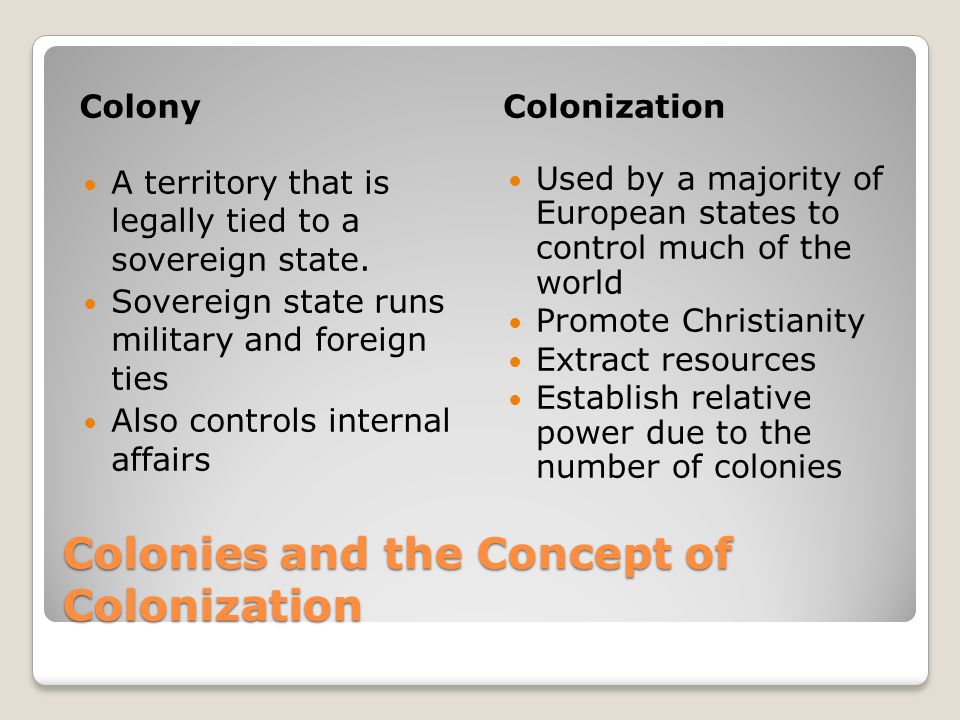 Colony

- A territory that is legally tied to a sovereign state.
- Sovereign state runs military and foreign ties
- Also controls internal affairs

Colonization

- Used by a majority of European states to control much of the world
- Promote Christianity
- Extract resources
- Establish relative power due to the number of colonies

Colonies and the Concept of Colonization